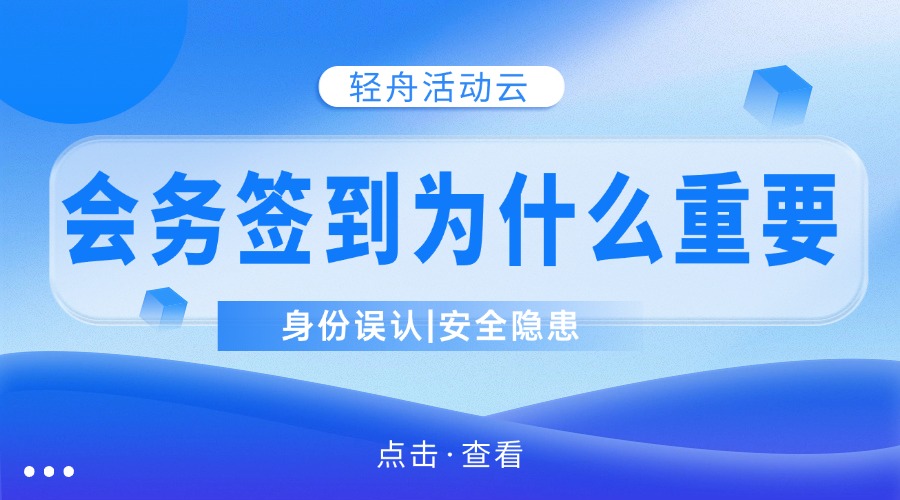 轻舟活动云

会务签到为什么重要

身份误认|安全隐患

点击·查看